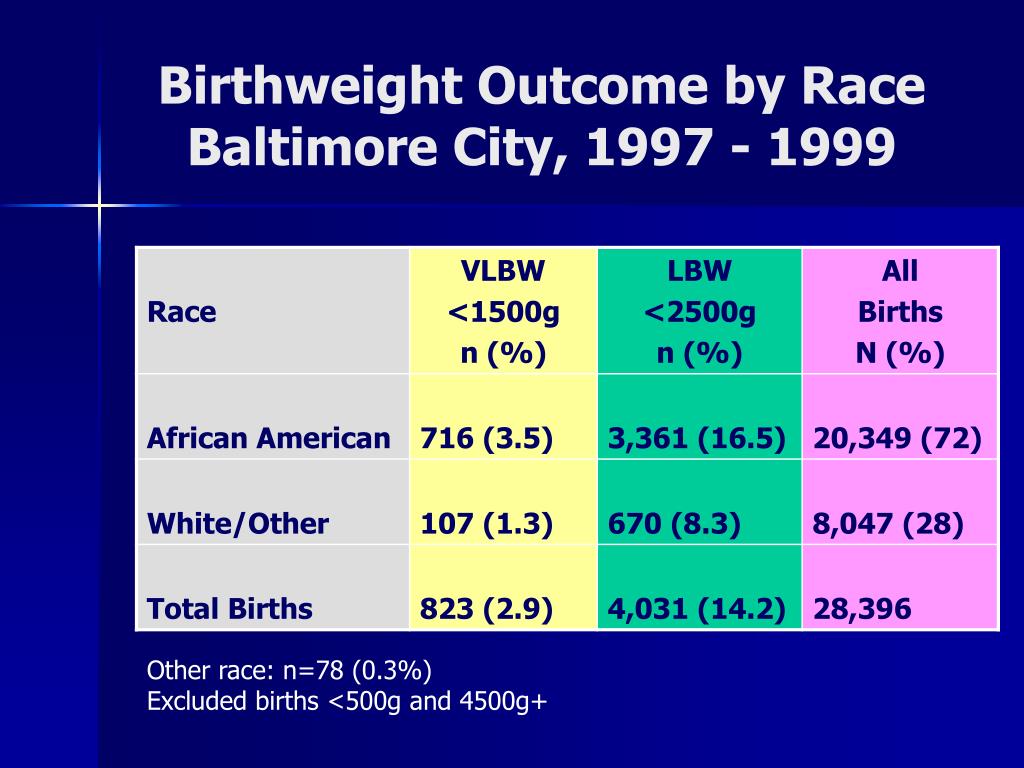 Birthweight Outcome by Race
Baltimore City, 1997 - 1999

| Race | VLBW <1500g n (%) | LBW <2500g n (%) | All Births N (%) |
|---|---|---|---|
| African American | 716 (3.5) | 3,361 (16.5) | 20,349 (72) |
| White/Other | 107 (1.3) | 670 (8.3) | 8,047 (28) |
| Total Births | 823 (2.9) | 4,031 (14.2) | 28,396 |

Other race: n=78 (0.3%)
Excluded births <500g and 4500g+